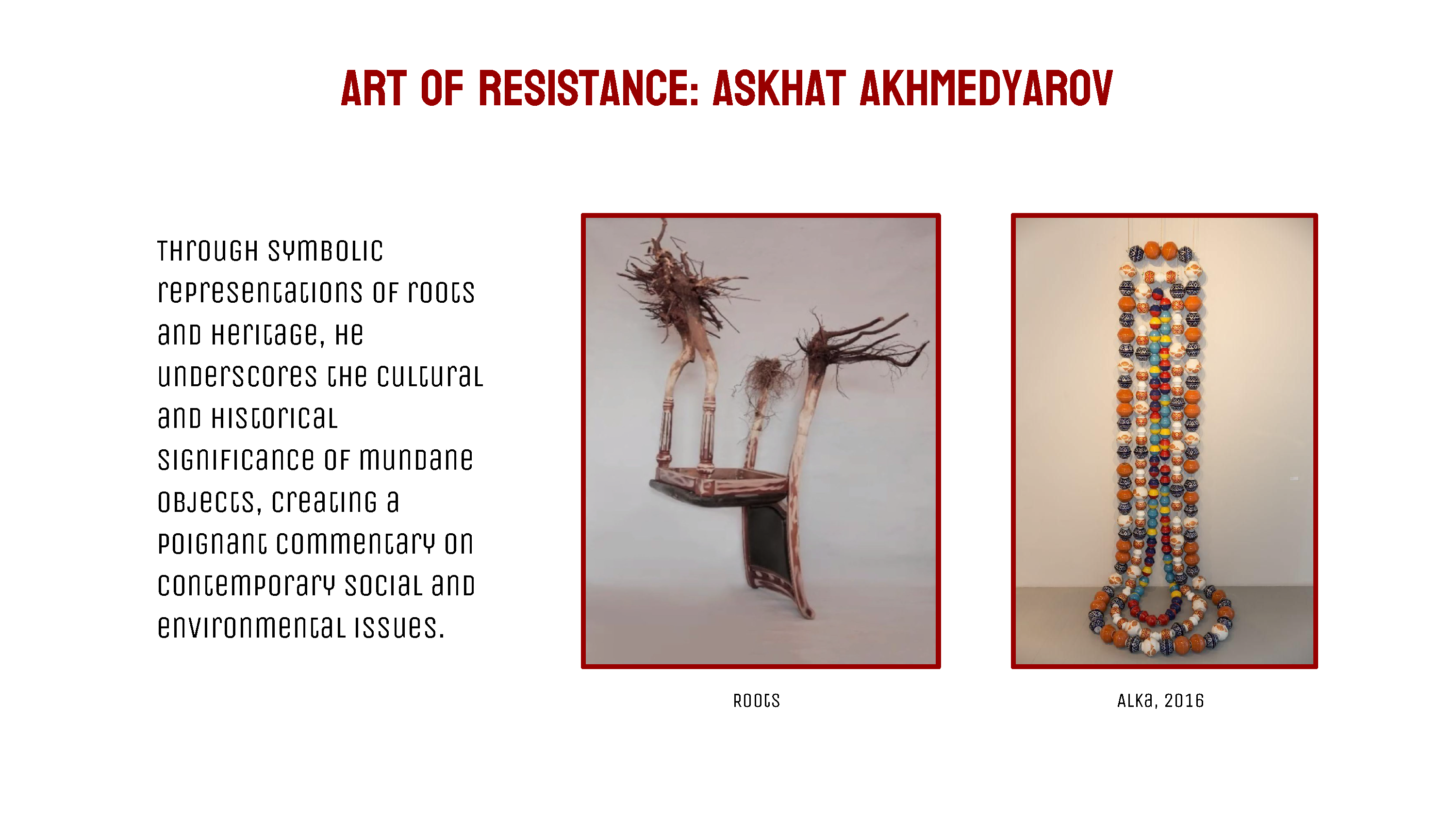 ART OF RESISTANCE: ASKHAT AKHMEDYAROV

Through symbolic representations of roots and heritage, he underscores the cultural and historical significance of mundane objects, creating a poignant commentary on contemporary social and environmental issues.

Roots

Alka, 2016